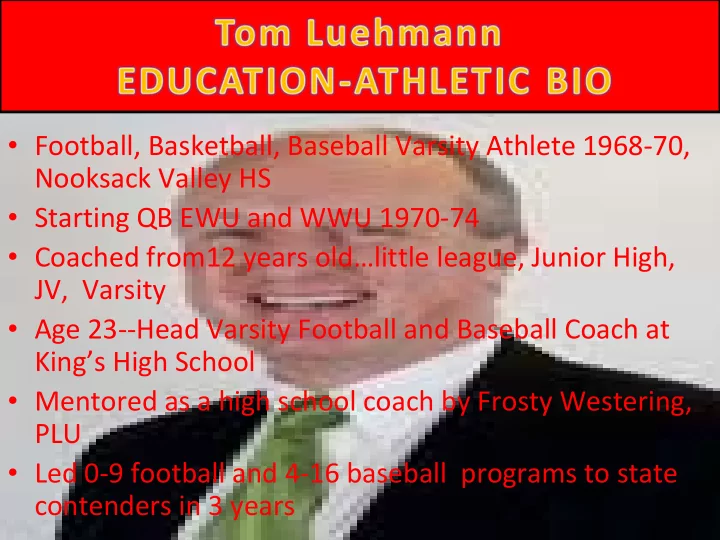 Tom Luehmann
EDUCATION-ATHLETIC BIO

• Football, Basketball, Baseball Varsity Athlete 1968-70, Nooksack Valley HS
• Starting QB EWU and WWU 1970-74
• Coached from12 years old…little league, Junior High, JV, Varsity
• Age 23--Head Varsity Football and Baseball Coach at King's High School
• Mentored as a high school coach by Frosty Westering, PLU
• Led 0-9 football and 4-16 baseball programs to state contenders in 3 years